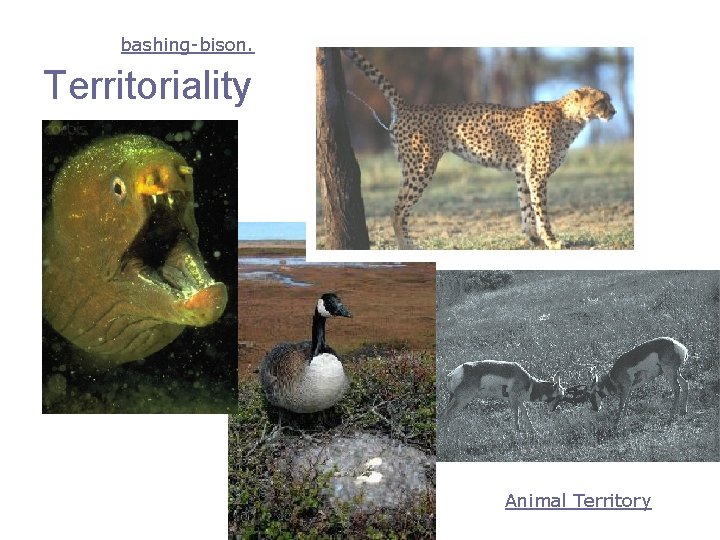 bashing-bison.

Territoriality

Animal Territory